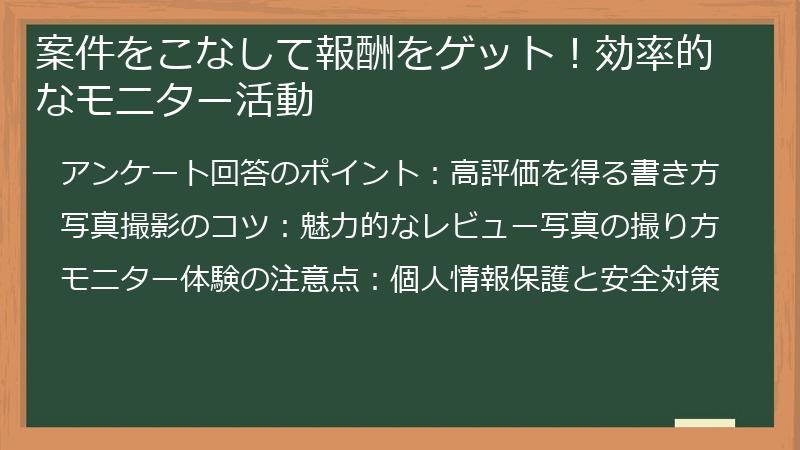 案件をこなして報酬をゲット！効率的なモニター活動

アンケート回答のポイント：高評価を得る書き方

写真撮影のコツ：魅力的なレビュー写真の撮り方

モニター体験の注意点：個人情報保護と安全対策